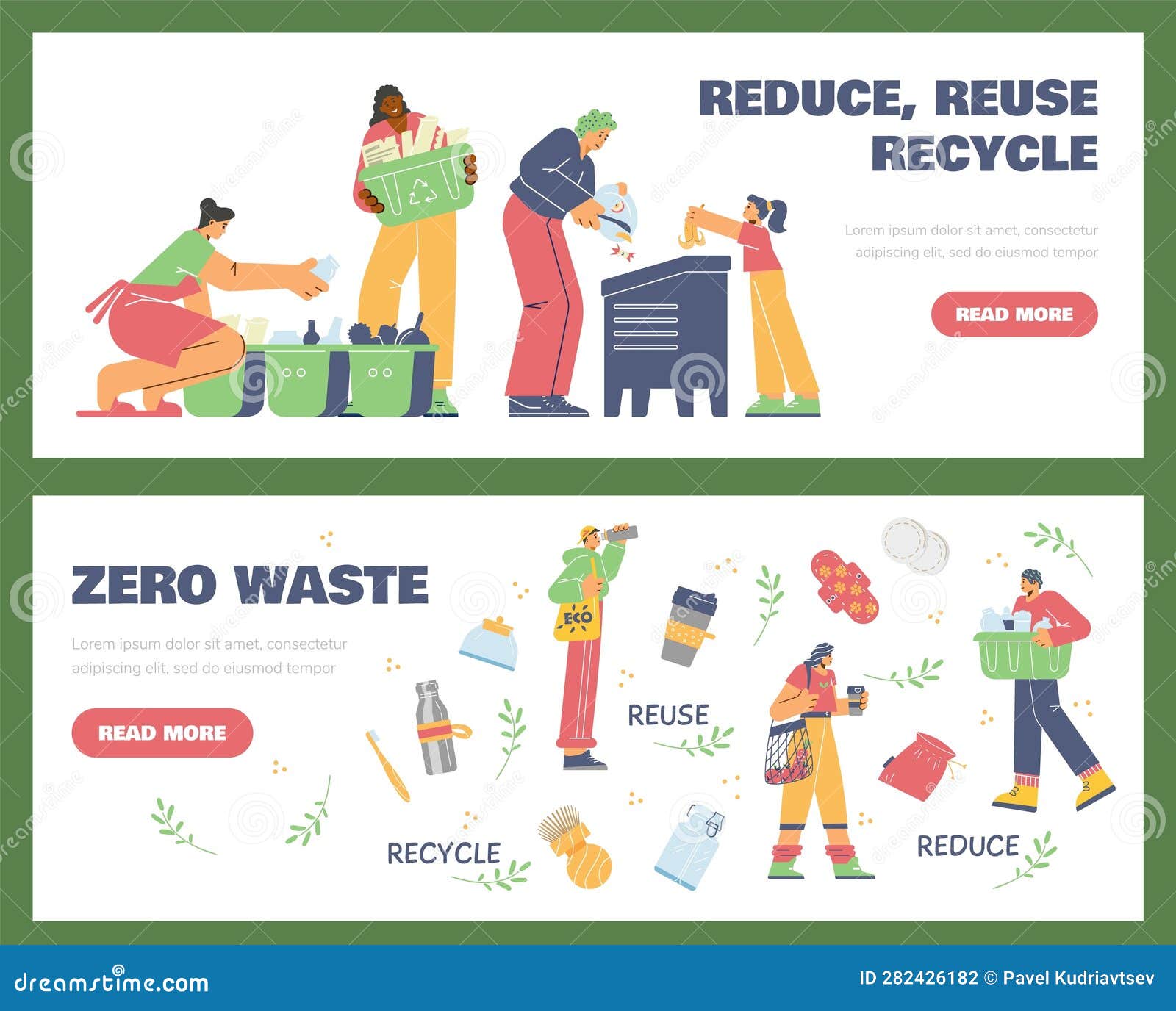 REDUCE, REUSE RECYCLE

Lorem ipsum dolor sit amet, consectetur adipiscing elit, sed do eiusmod tempor

READ MORE

ZERO WASTE

Lorem ipsum dolor sit amet, consectetur adipiscing elit, sed do eiusmod tempor

READ MORE

ECO

REUSE

RECYCLE

REDUCE

dreamstime.com

ID 282426182 © Pavel Kudriavtsev